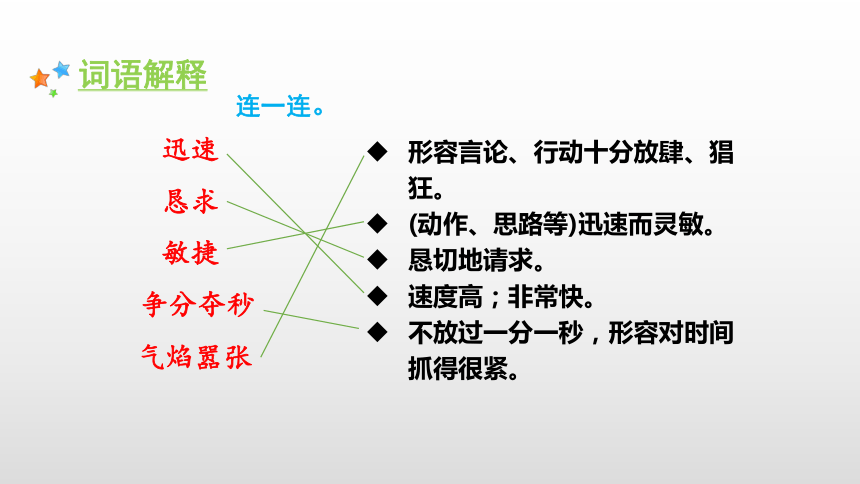 词语解释

连一连。

迅速

恳求

敏捷

争分夺秒

气焰嚣张

◆ 形容言论、行动十分放肆、猖狂。

◆ (动作、思路等)迅速而灵敏。

◆ 恳切地请求。

◆ 速度高；非常快。

◆ 不放过一分一秒，形容对时间抓得很紧。